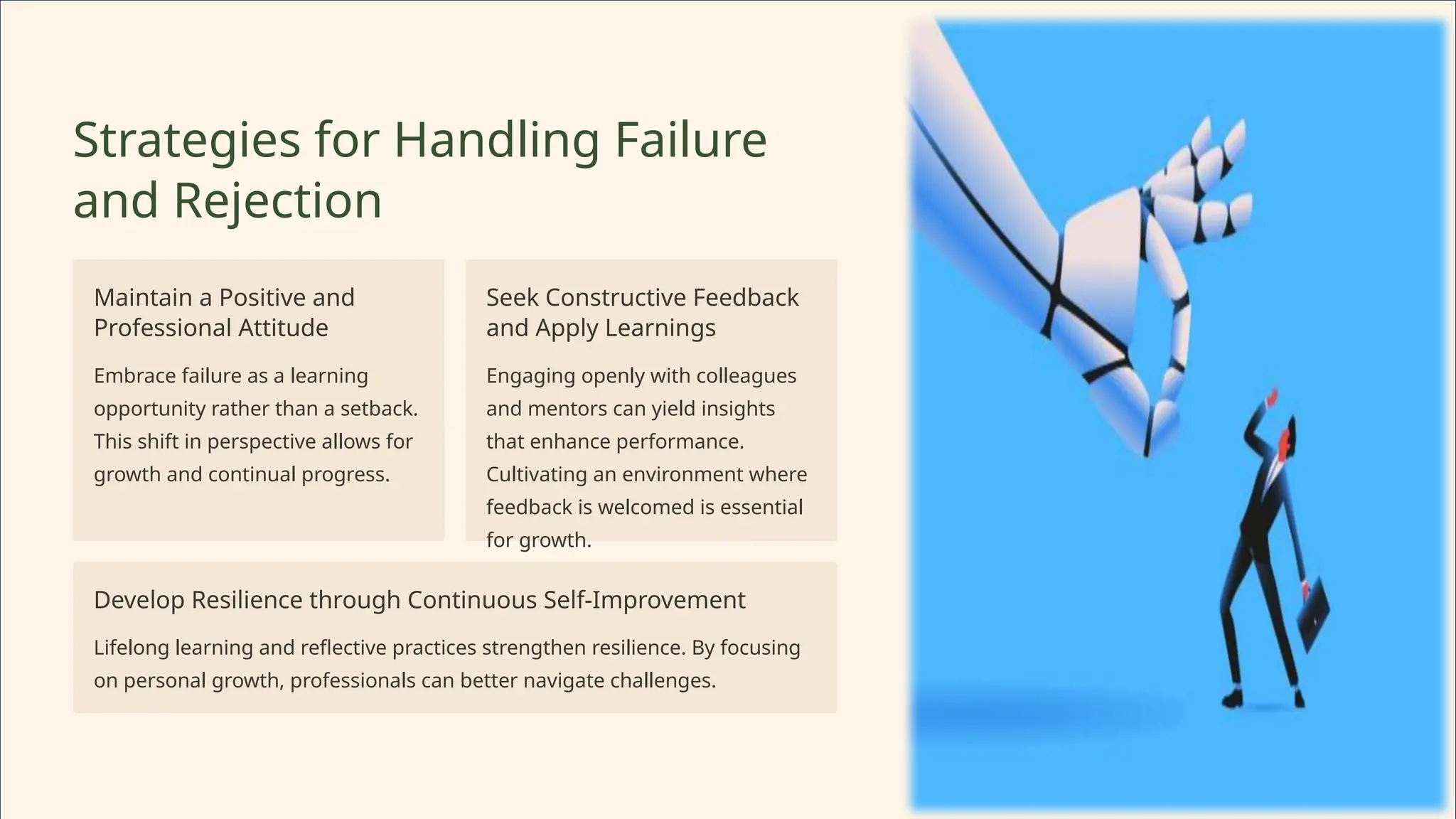 Strategies for Handling Failure and Rejection

Maintain a Positive and Professional Attitude

Embrace failure as a learning opportunity rather than a setback. This shift in perspective allows for growth and continual progress.

Seek Constructive Feedback and Apply Learnings

Engaging openly with colleagues and mentors can yield insights that enhance performance. Cultivating an environment where feedback is welcomed is essential for growth.

Develop Resilience through Continuous Self-Improvement

Lifelong learning and reflective practices strengthen resilience. By focusing on personal growth, professionals can better navigate challenges.